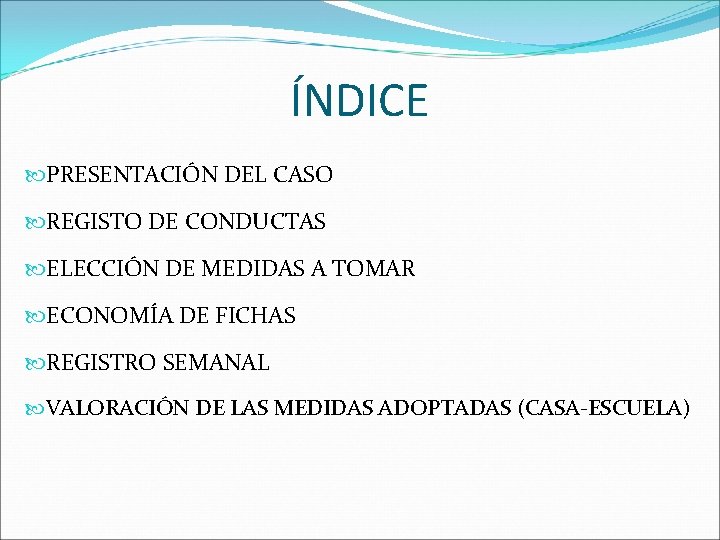 ÍNDICE

PRESENTACIÓN DEL CASO

REGISTO DE CONDUCTAS

ELECCIÓN DE MEDIDAS A TOMAR

ECONOMÍA DE FICHAS

REGISTRO SEMANAL

VALORACIÓN DE LAS MEDIDAS ADOPTADAS (CASA-ESCUELA)